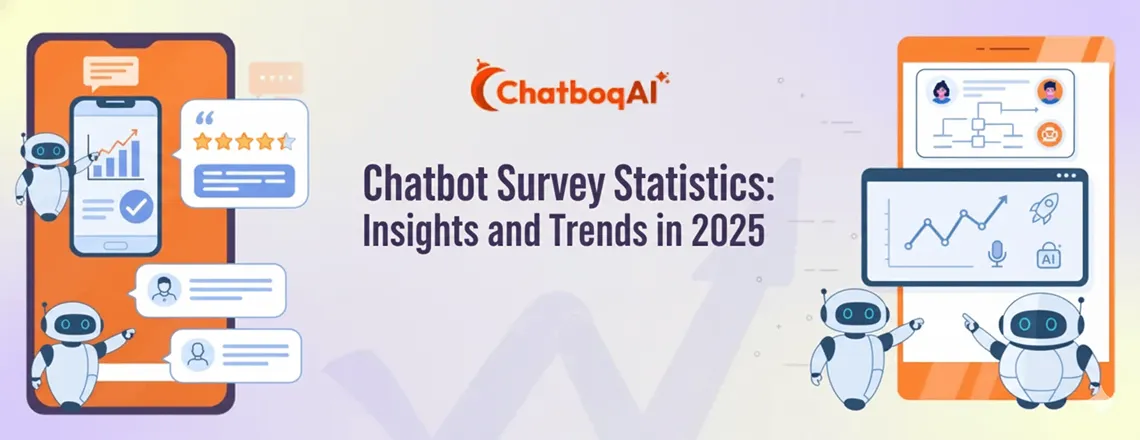 ChatboqAI

Chatbot Survey Statistics: Insights and Trends in 2025

AI